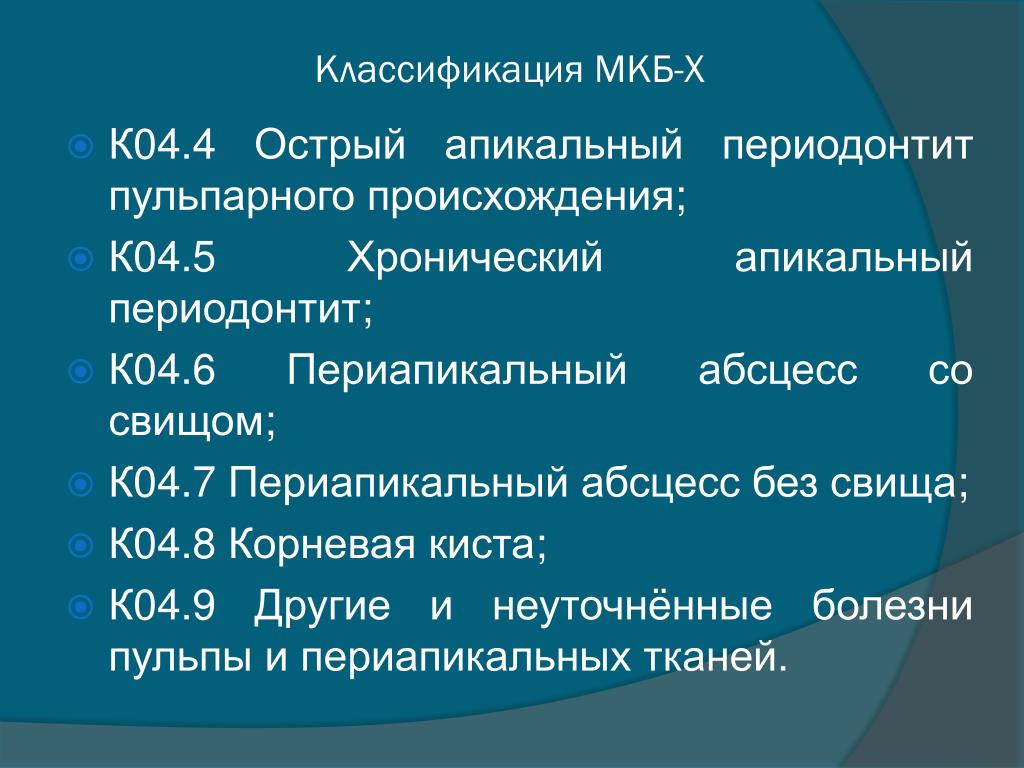 Классификация МКБ-Х

К04.4 Острый апикальный периодонтит пульпарного происхождения;

К04.5 Хронический апикальный периодонтит;

К04.6 Периапикальный абсцесс со свищом;

К04.7 Периапикальный абсцесс без свища;

К04.8 Корневая киста;

К04.9 Другие и неуточнённые болезни пульпы и периапикальных тканей.